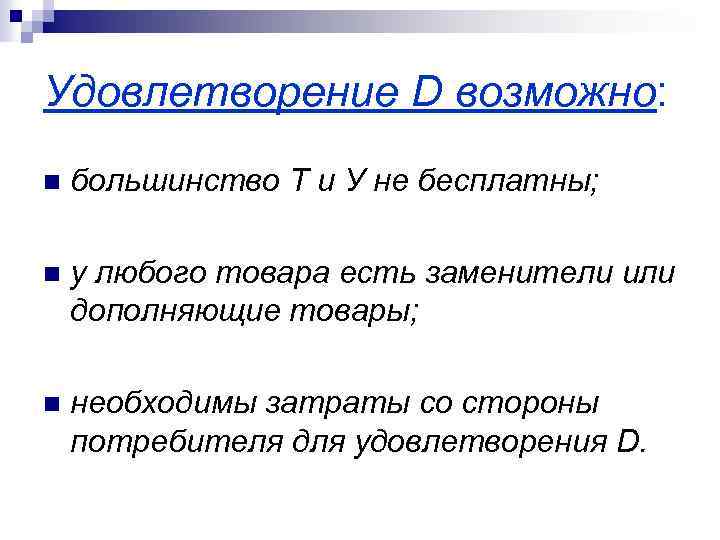 Удовлетворение D возможно:

большинство Т и У не бесплатны;

у любого товара есть заменители или дополняющие товары;

необходимы затраты со стороны потребителя для удовлетворения D.